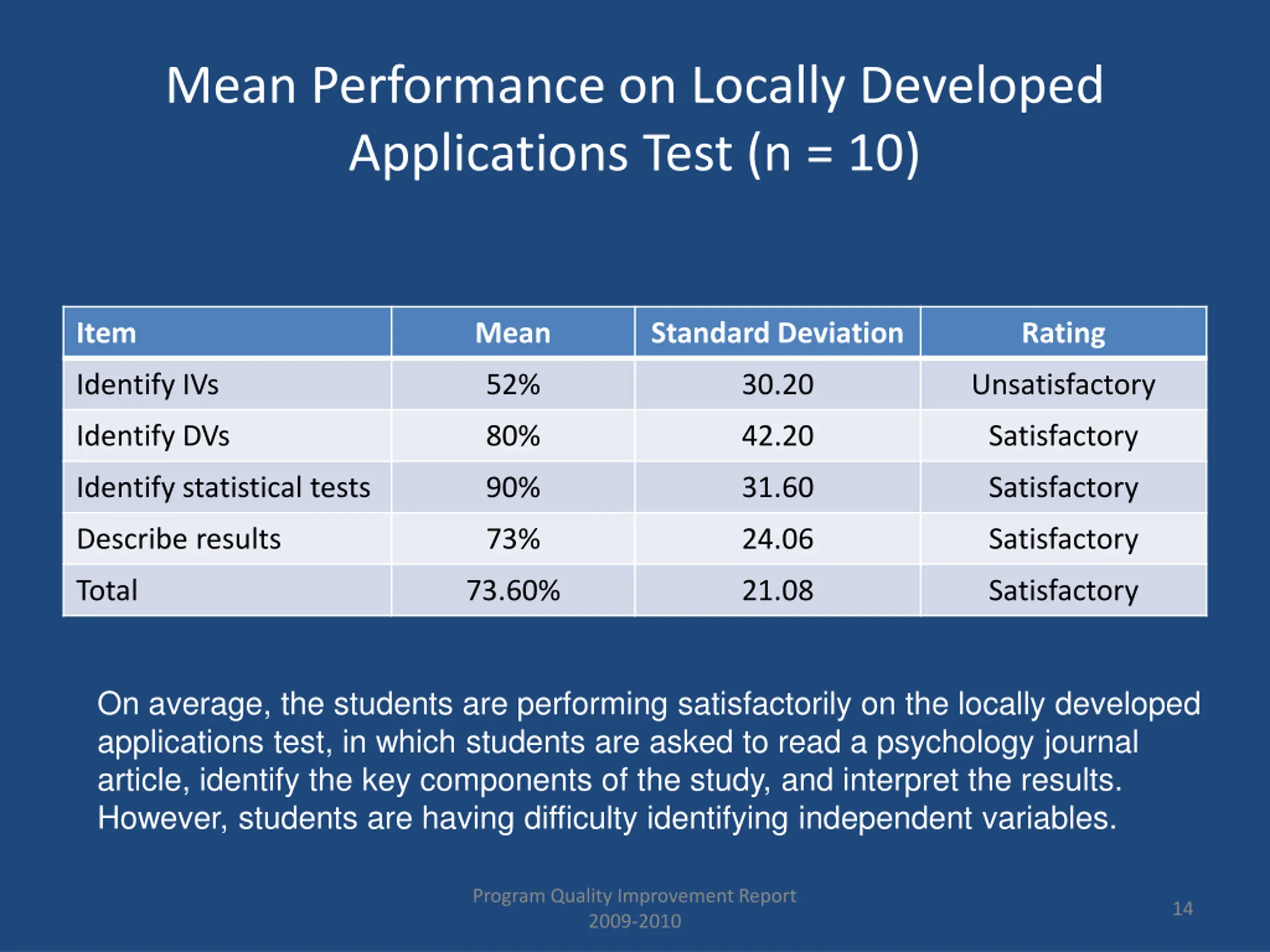 Mean Performance on Locally Developed Applications Test (n = 10)

| Item | Mean | Standard Deviation | Rating |
|---|---|---|---|
| Identify IVs | 52% | 30.20 | Unsatisfactory |
| Identify DVs | 80% | 42.20 | Satisfactory |
| Identify statistical tests | 90% | 31.60 | Satisfactory |
| Describe results | 73% | 24.06 | Satisfactory |
| Total | 73.60% | 21.08 | Satisfactory |

On average, the students are performing satisfactorily on the locally developed applications test, in which students are asked to read a psychology journal article, identify the key components of the study, and interpret the results. However, students are having difficulty identifying independent variables.

Program Quality Improvement Report
2009-2010

14